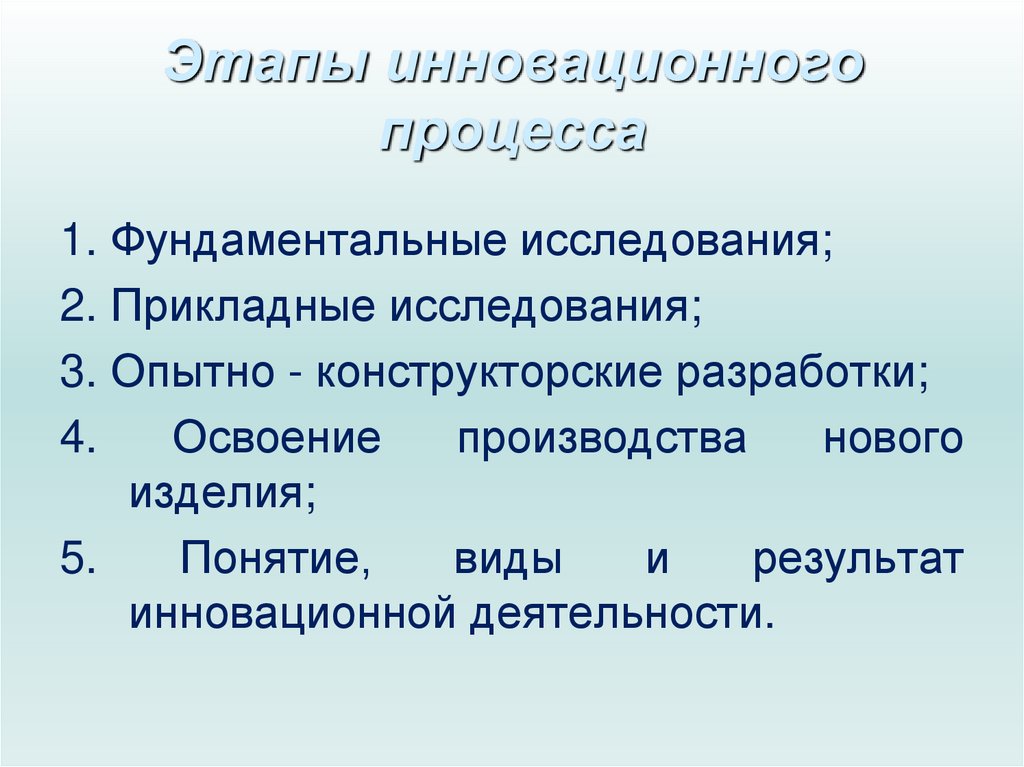 Этапы инновационного процесса

1. Фундаментальные исследования;

2. Прикладные исследования;

3. Опытно - конструкторские разработки;

4. Освоение производства нового изделия;

5. Понятие, виды и результат инновационной деятельности.